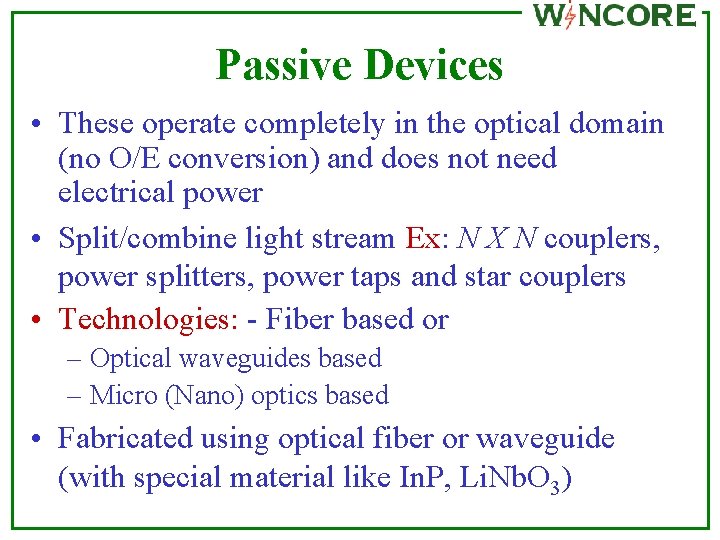 WINCORE

Passive Devices

• These operate completely in the optical domain (no O/E conversion) and does not need electrical power

• Split/combine light stream Ex: $N X N$ couplers, power splitters, power taps and star couplers

• Technologies: - Fiber based or
– Optical waveguides based
– Micro (Nano) optics based

• Fabricated using optical fiber or waveguide (with special material like InP, $LiNbO_3$)